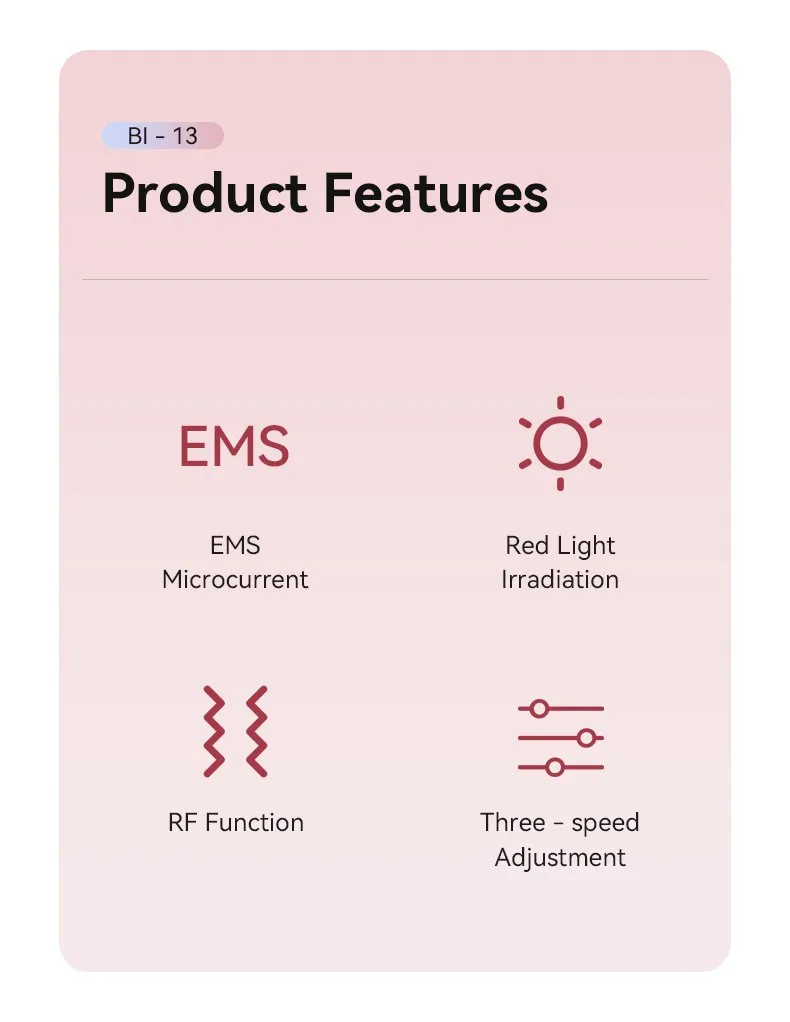 BI - 13

Product Features

EMS

EMS Microcurrent

Red Light Irradiation

RF Function

Three - speed Adjustment